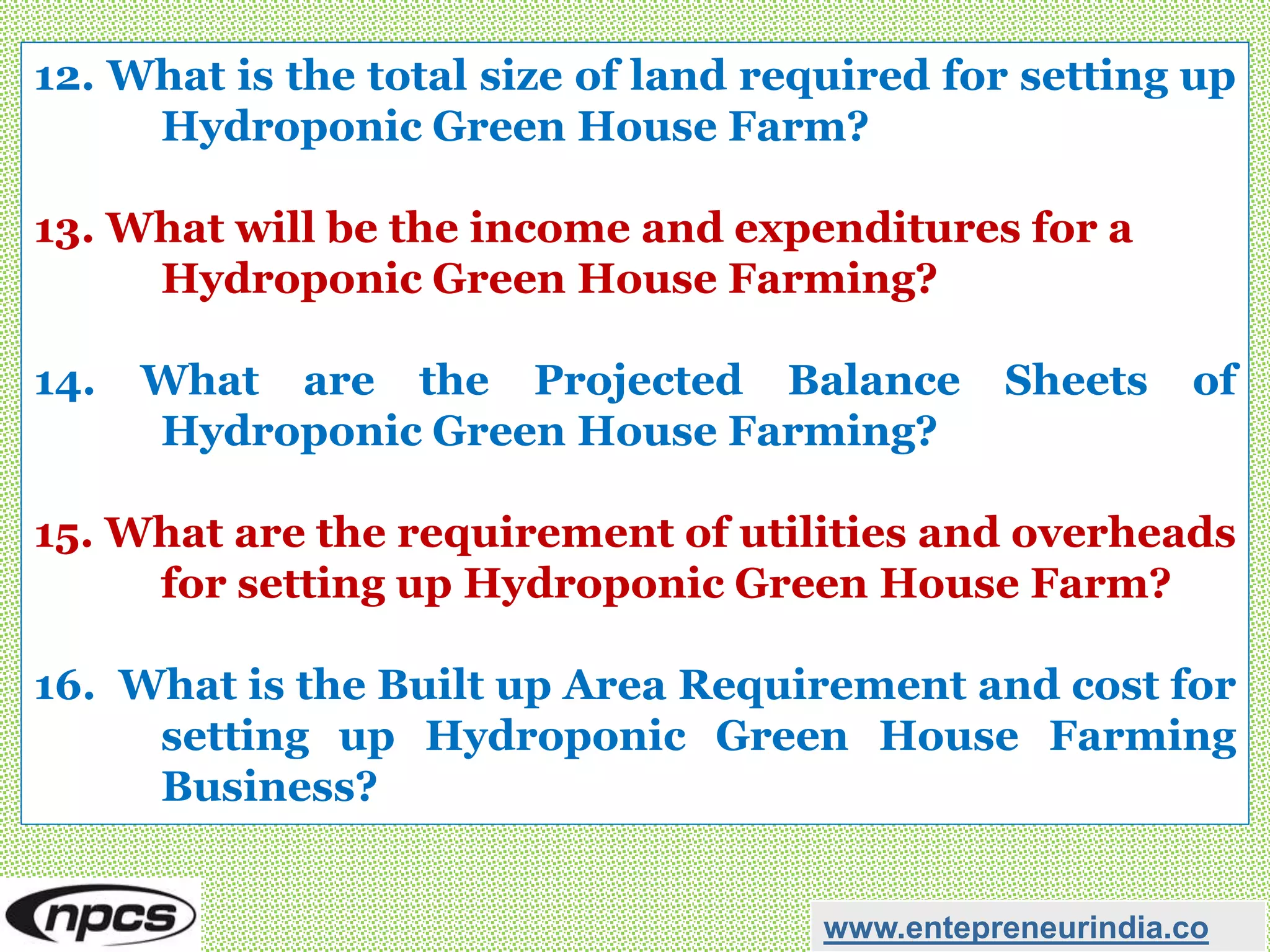 12. What is the total size of land required for setting up Hydroponic Green House Farm?

13. What will be the income and expenditures for a Hydroponic Green House Farming?

14. What are the Projected Balance Sheets of Hydroponic Green House Farming?

15. What are the requirement of utilities and overheads for setting up Hydroponic Green House Farm?

16. What is the Built up Area Requirement and cost for setting up Hydroponic Green House Farming Business?

npcs

www.entepreneurindia.co